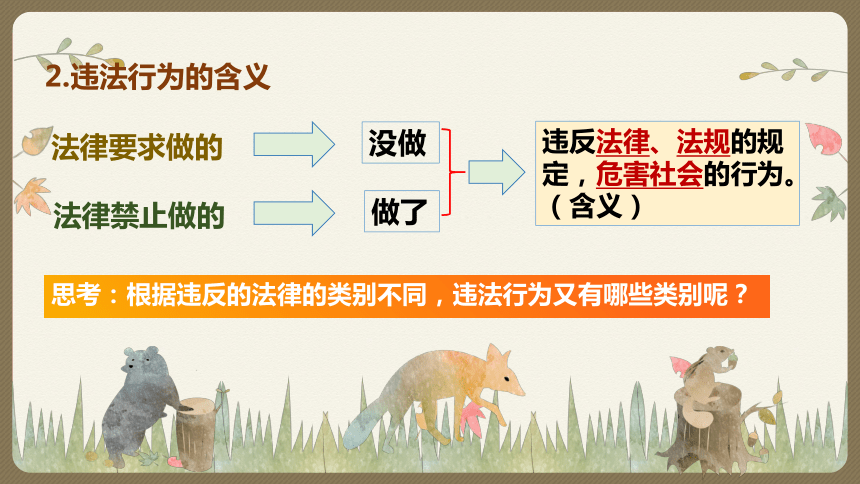 2.违法行为的含义

法律要求做的

法律禁止做的

没做

做了

违反法律、法规的规定，危害社会的行为。（含义）

思考：根据违反的法律的类别不同，违法行为又有哪些类别呢？